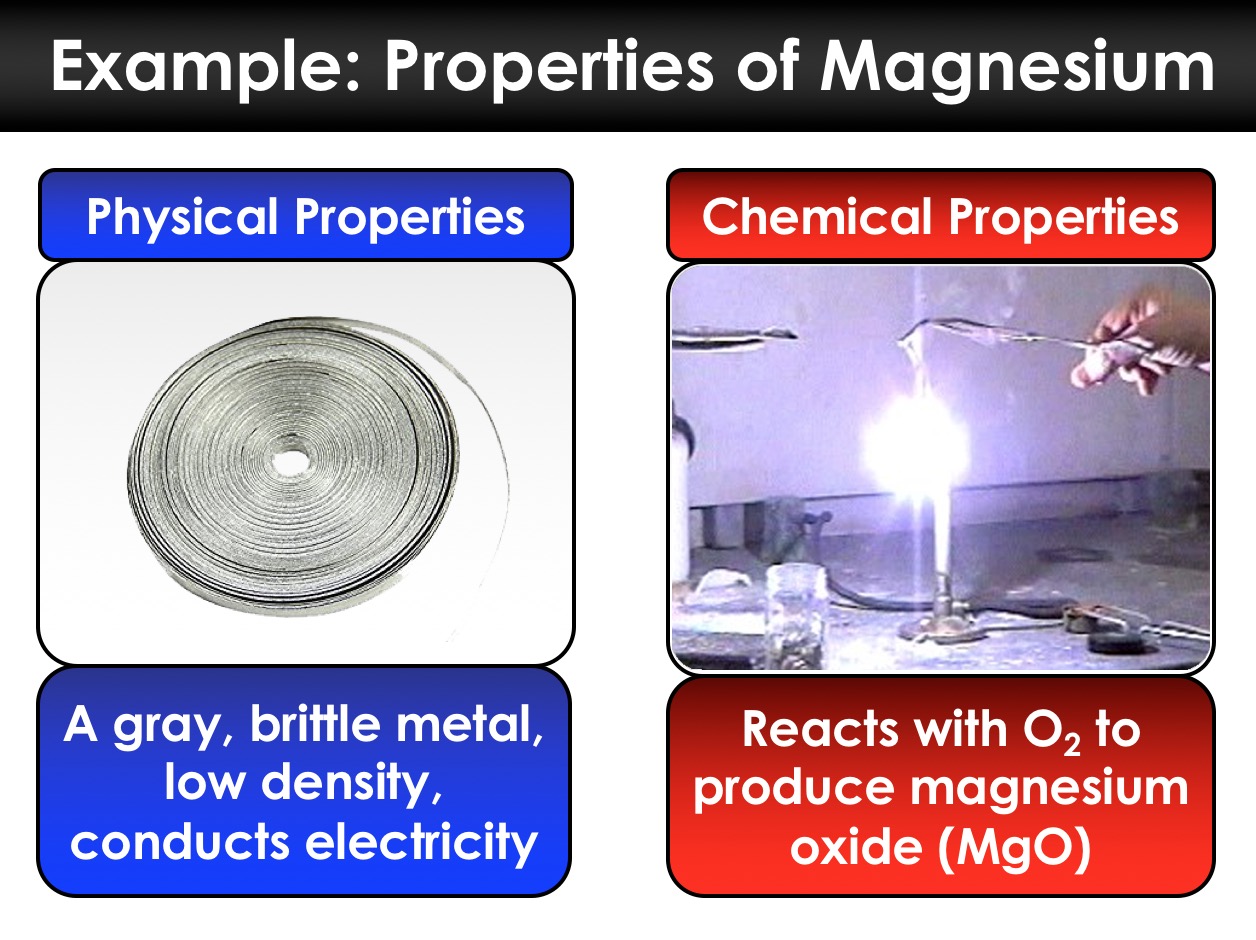 Example: Properties of Magnesium

Physical Properties

A gray, brittle metal, low density, conducts electricity

Chemical Properties

Reacts with $O_2$ to produce magnesium oxide (MgO)